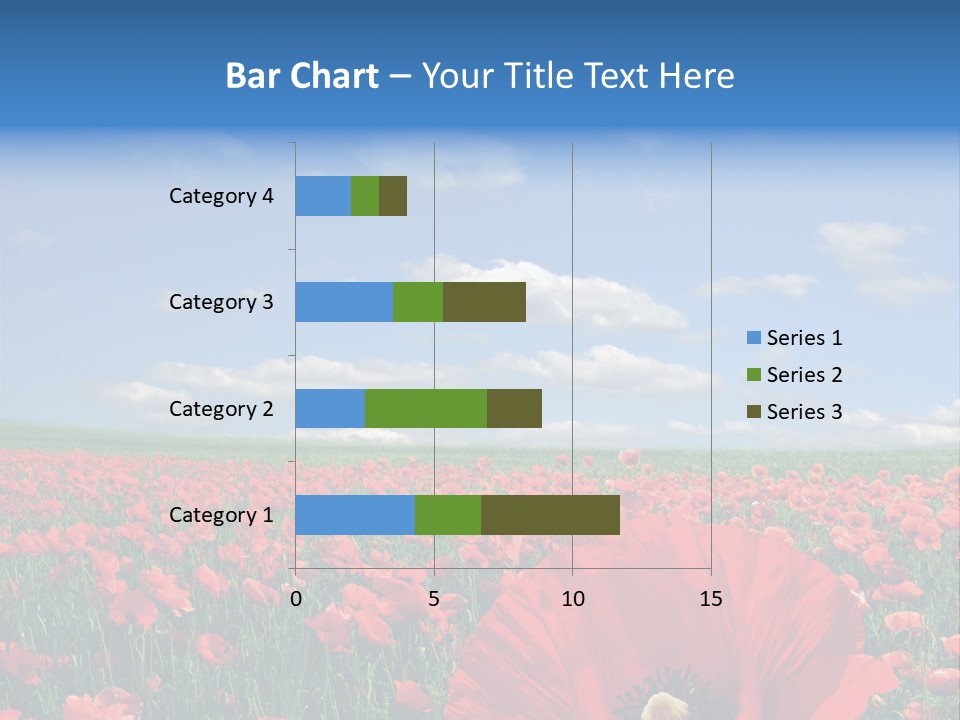 Bar Chart – Your Title Text Here

Category 4
Category 3
Category 2
Category 1

0 5 10 15

Series 1
Series 2
Series 3